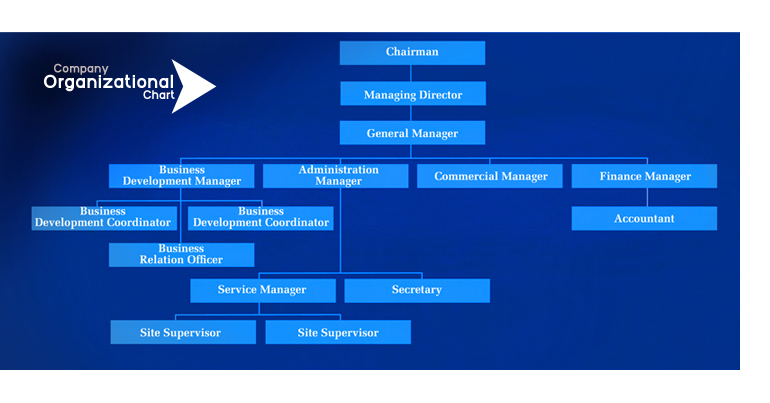 Company
Organizational
Chart

Chairman

Managing Director

General Manager

Business Development Manager

Administration Manager

Commercial Manager

Finance Manager

Business Development Coordinator

Business Development Coordinator

Accountant

Business Relation Officer

Service Manager

Secretary

Site Supervisor

Site Supervisor